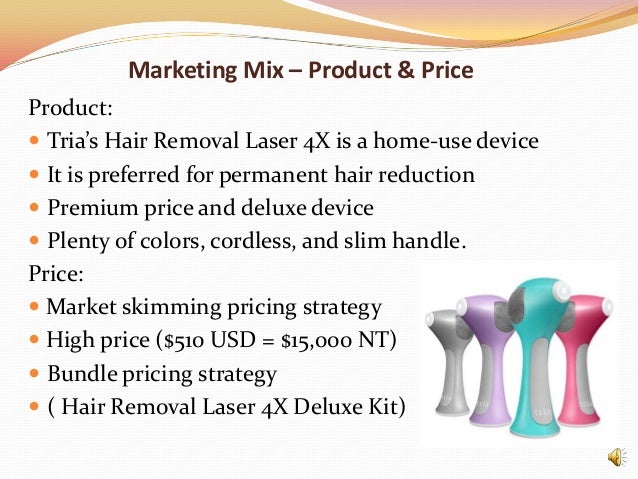 Marketing Mix – Product & Price

Product:

- Tria's Hair Removal Laser 4X is a home-use device
- It is preferred for permanent hair reduction
- Premium price and deluxe device
- Plenty of colors, cordless, and slim handle.

Price:

- Market skimming pricing strategy
- High price (\$510 USD = \$15,000 NT)
- Bundle pricing strategy
- ( Hair Removal Laser 4X Deluxe Kit)